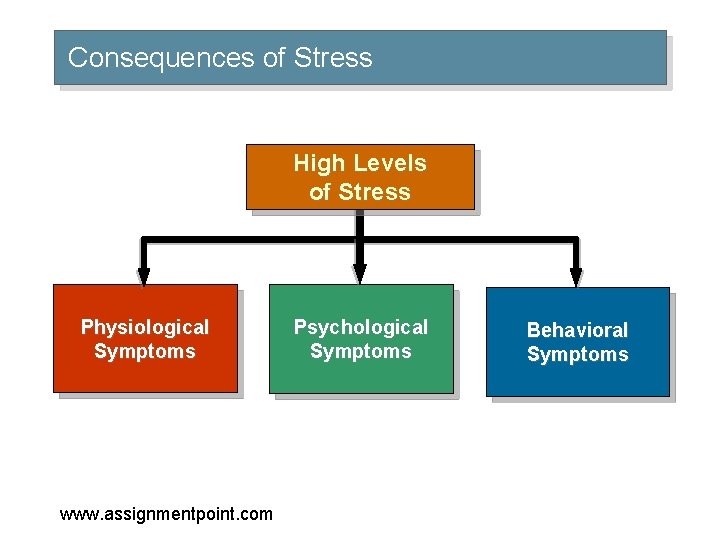 Consequences of Stress

High Levels of Stress

Physiological Symptoms

Psychological Symptoms

Behavioral Symptoms

www.assignmentpoint.com